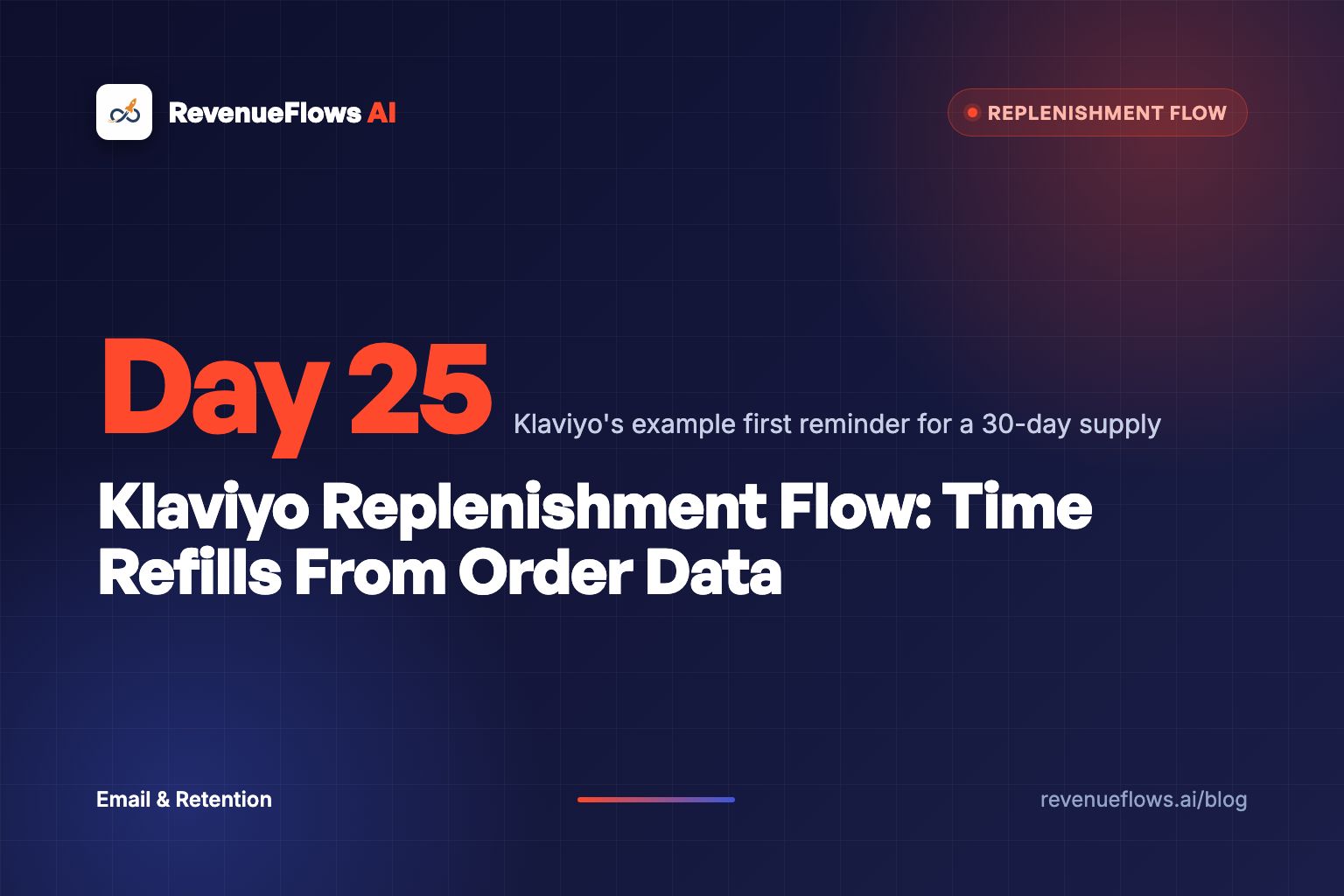 RevenueFlows AI

REPLENISHMENT FLOW

Day 25 Klaviyo's example first reminder for a 30-day supply

Klaviyo Replenishment Flow: Time Refills From Order Data

Email & Retention

revenueflows.ai/blog